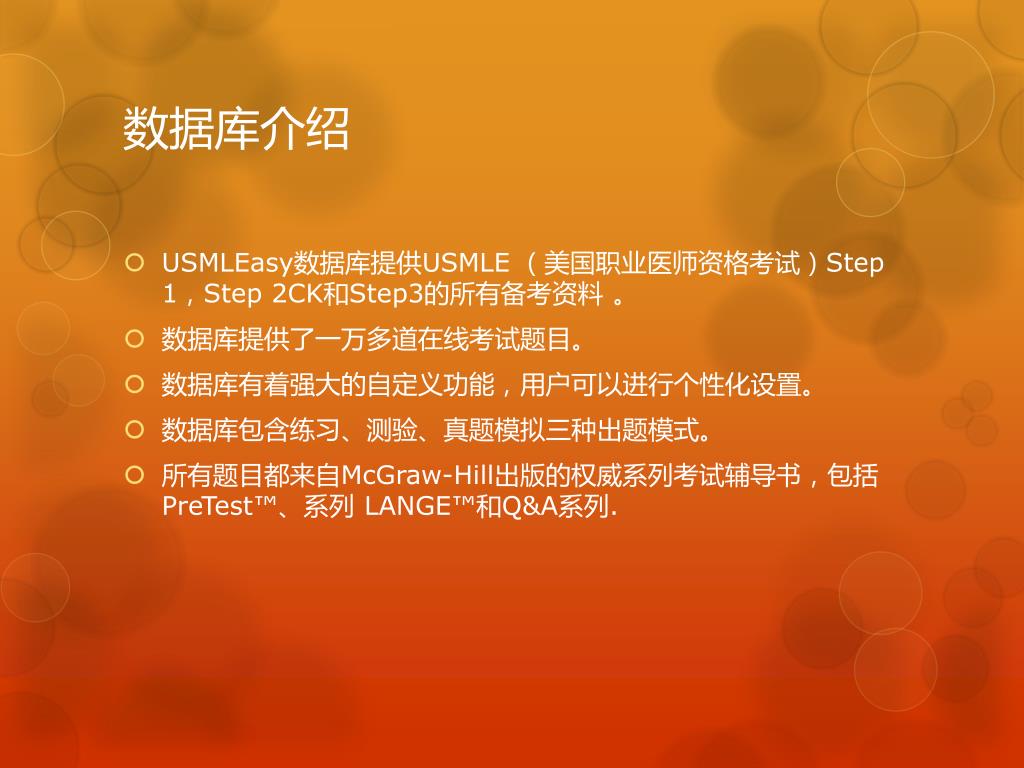 数据库介绍

USMLEasy数据库提供USMLE （美国职业医师资格考试）Step 1，Step 2CK和Step3的所有备考资料 。

数据库提供了一万多道在线考试题目。

数据库有着强大的自定义功能，用户可以进行个性化设置。

数据库包含练习、测验、真题模拟三种出题模式。

所有题目都来自McGraw-Hill出版的权威系列考试辅导书，包括PreTest™、系列 LANGE™和Q&A系列.